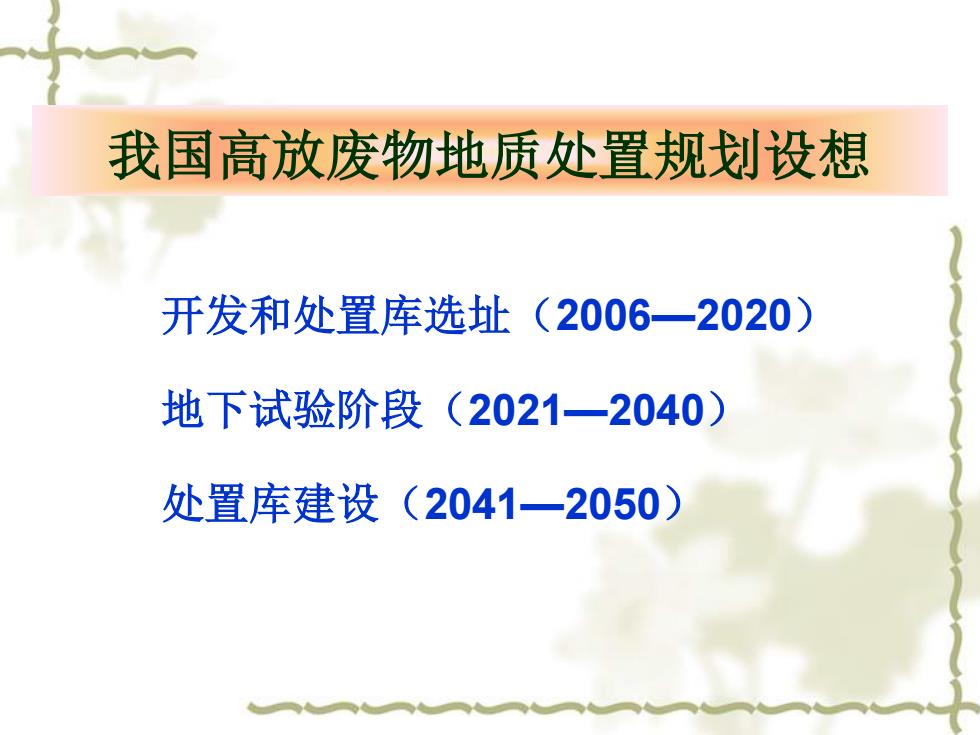 我国高放废物地质处置规划设想

开发和处置库选址（2006—2020）

地下试验阶段（2021—2040）

处置库建设（2041—2050）